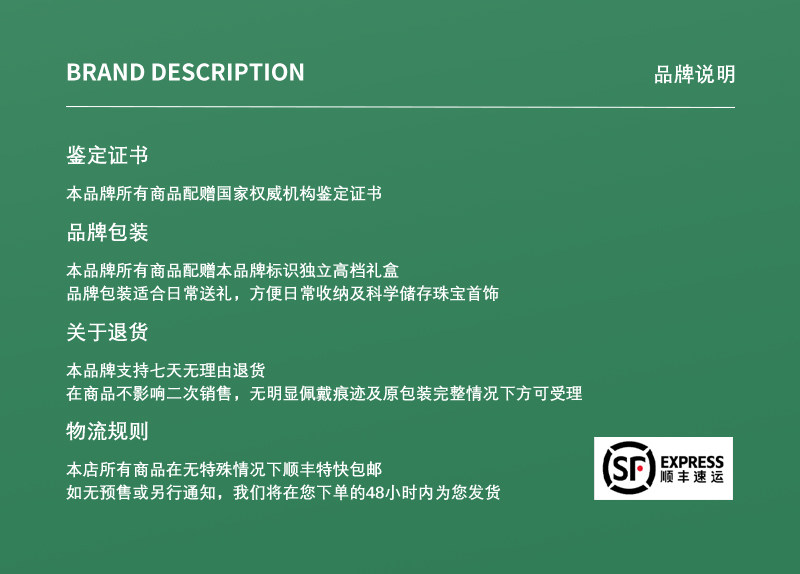 BRAND DESCRIPTION

品牌说明

鉴定证书

本品牌所有商品配赠国家权威机构鉴定证书

品牌包装

本品牌所有商品配赠本品牌标识独立高档礼盒
品牌包装适合日常送礼，方便日常收纳及科学储存珠宝首饰

关于退货

本品牌支持七天无理由退货
在商品不影响二次销售，无明显佩戴痕迹及原包装完整情况下方可受理

物流规则

本店所有商品在无特殊情况下顺丰特快包邮
如无预售或另行通知，我们将在您下单的48小时内为您发货

SF EXPRESS 顺丰速运